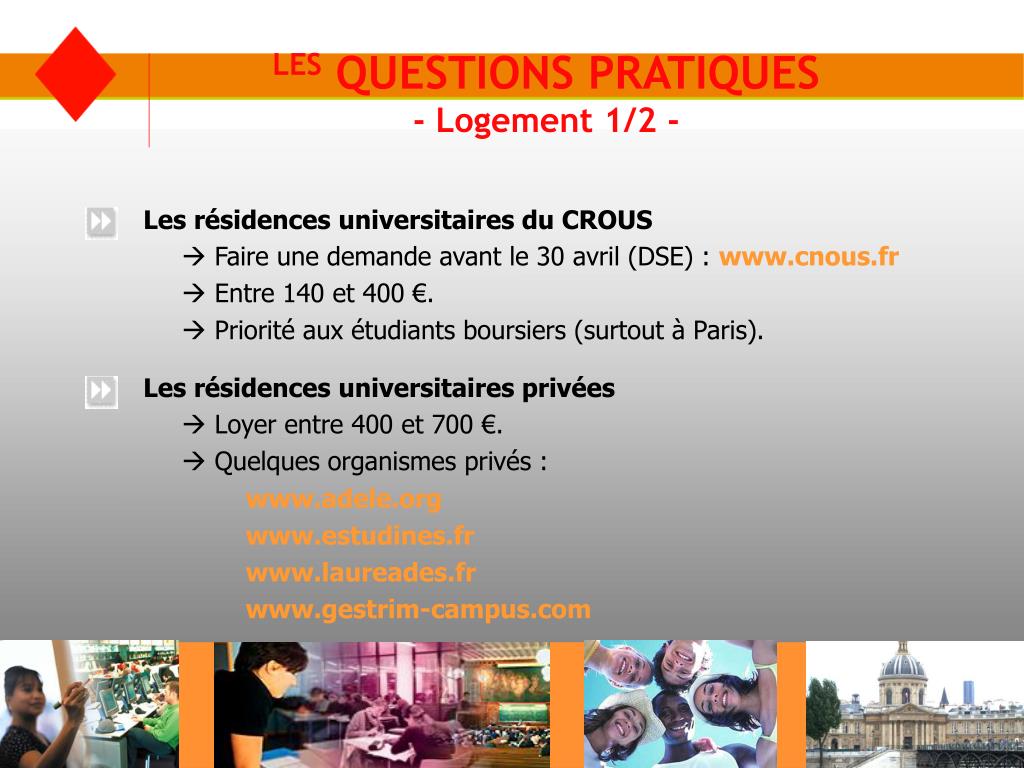 LES QUESTIONS PRATIQUES
- Logement 1/2 -

Les résidences universitaires du CROUS
→ Faire une demande avant le 30 avril (DSE) : www.cnous.fr
→ Entre 140 et 400 €.
→ Priorité aux étudiants boursiers (surtout à Paris).

Les résidences universitaires privées
→ Loyer entre 400 et 700 €.
→ Quelques organismes privés :
www.adele.org
www.estudines.fr
www.laureades.fr
www.gestrim-campus.com